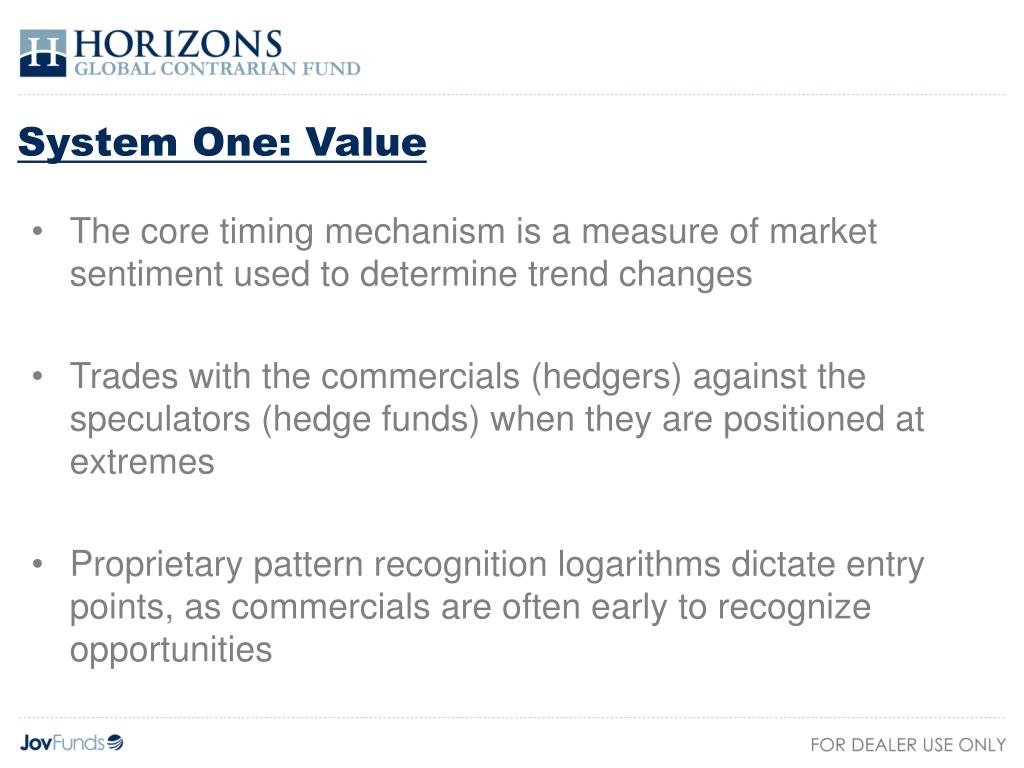 H HORIZONS
GLOBAL CONTRARIAN FUND

System One: Value

• The core timing mechanism is a measure of market sentiment used to determine trend changes

• Trades with the commercials (hedgers) against the speculators (hedge funds) when they are positioned at extremes

• Proprietary pattern recognition logarithms dictate entry points, as commercials are often early to recognize opportunities

JovFunds

FOR DEALER USE ONLY